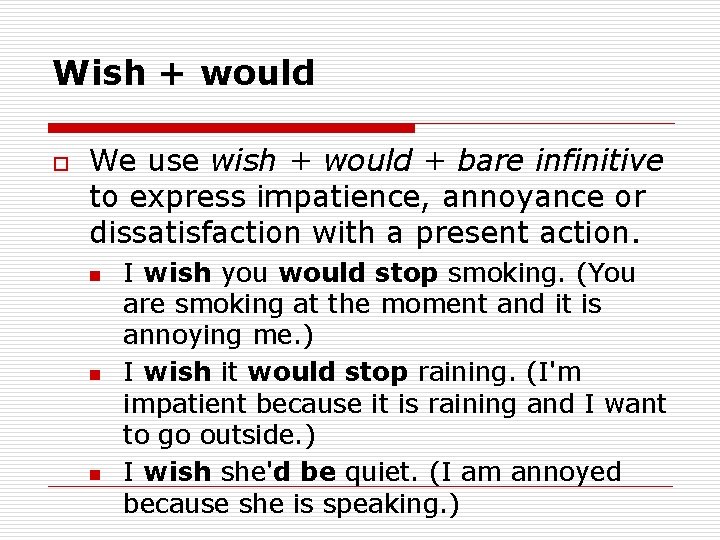 Wish + would

We use wish + would + bare infinitive to express impatience, annoyance or dissatisfaction with a present action.

I wish you would stop smoking. (You are smoking at the moment and it is annoying me.)

I wish it would stop raining. (I'm impatient because it is raining and I want to go outside.)

I wish she'd be quiet. (I am annoyed because she is speaking.)